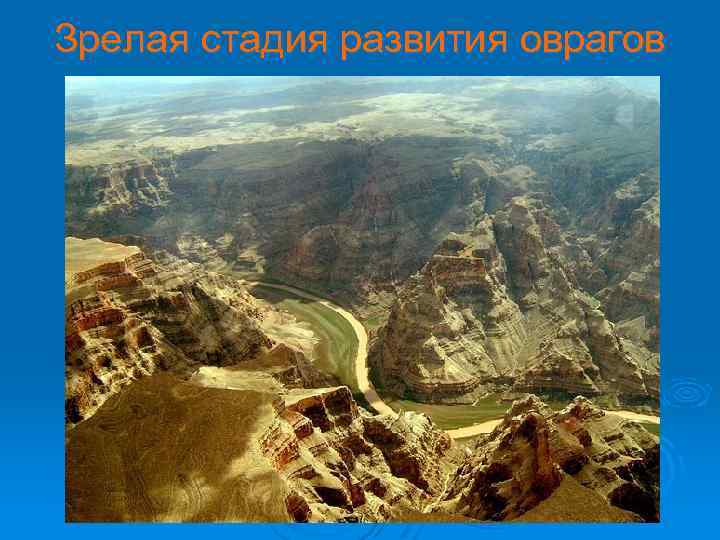 Зрелая стадия развития оврагов